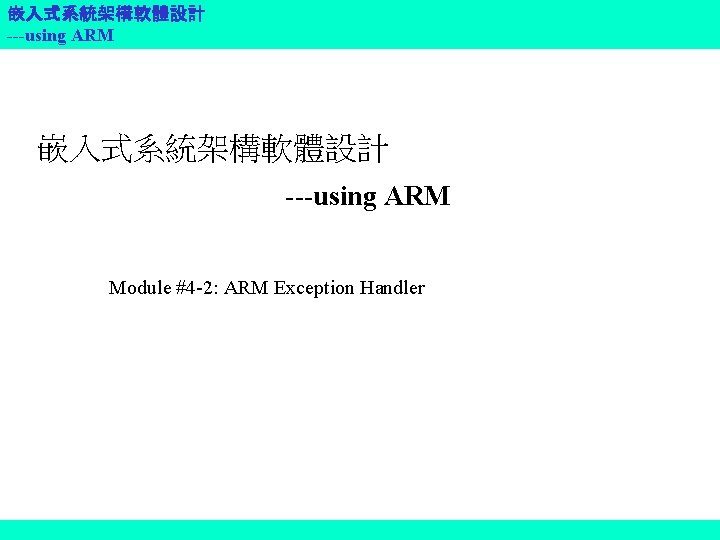 嵌入式系統架構軟體設計
---using ARM

嵌入式系統架構軟體設計

---using ARM

Module #4-2: ARM Exception Handler